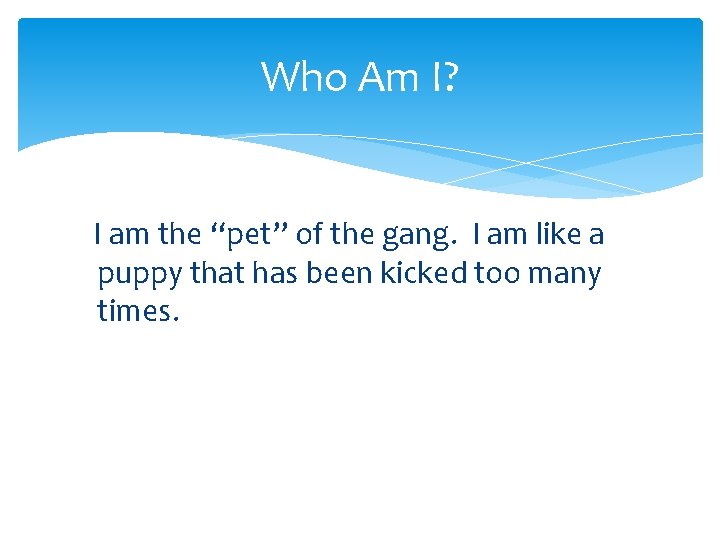 Who Am I?

I am the “pet” of the gang. I am like a puppy that has been kicked too many times.